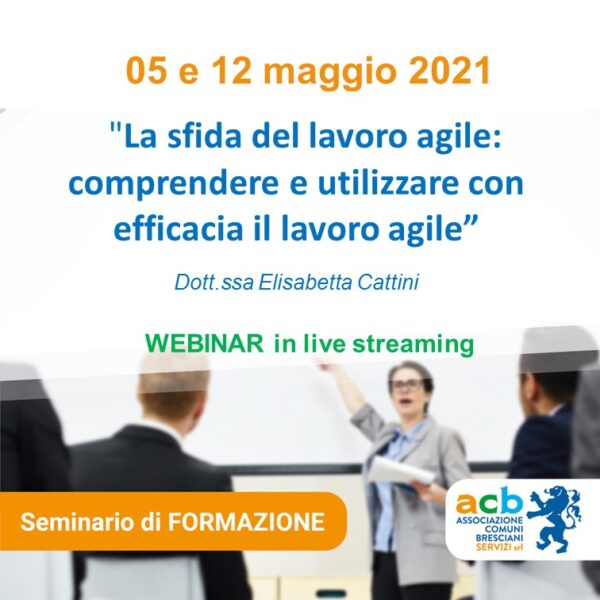 05 e 12 maggio 2021

"La sfida del lavoro agile: comprendere e utilizzare con efficacia il lavoro agile”

Dott.ssa Elisabetta Cattini

WEBINAR in live streaming

Seminario di FORMAZIONE

acb
ASSOCIAZIONE COMUNI BRESCIANI
SERVIZI srl